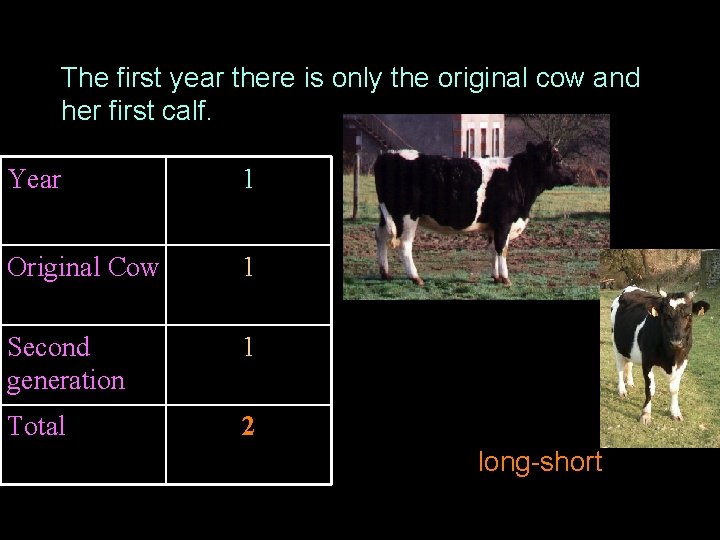 The first year there is only the original cow and her first calf.

| Year | 1 |
|---|---|
| Original Cow | 1 |
| Second generation | 1 |
| Total | 2 |

long-short